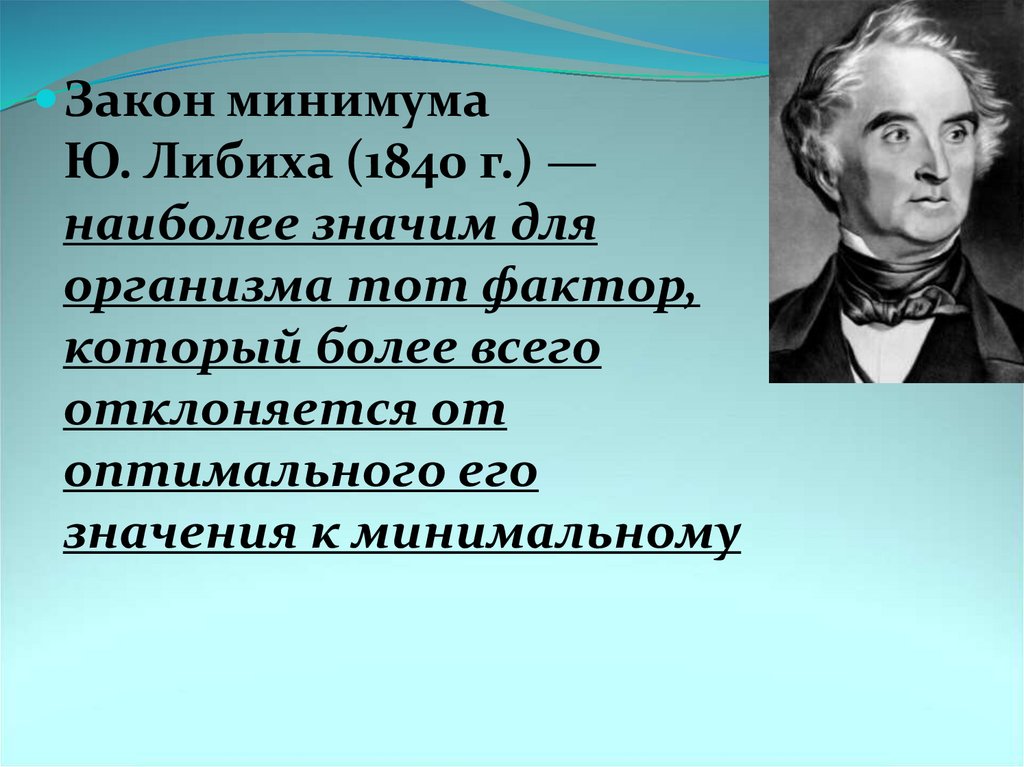 Закон минимума Ю. Либиха (1840 г.) — наиболее значим для организма тот фактор, который более всего отклоняется от оптимального его значения к минимальному